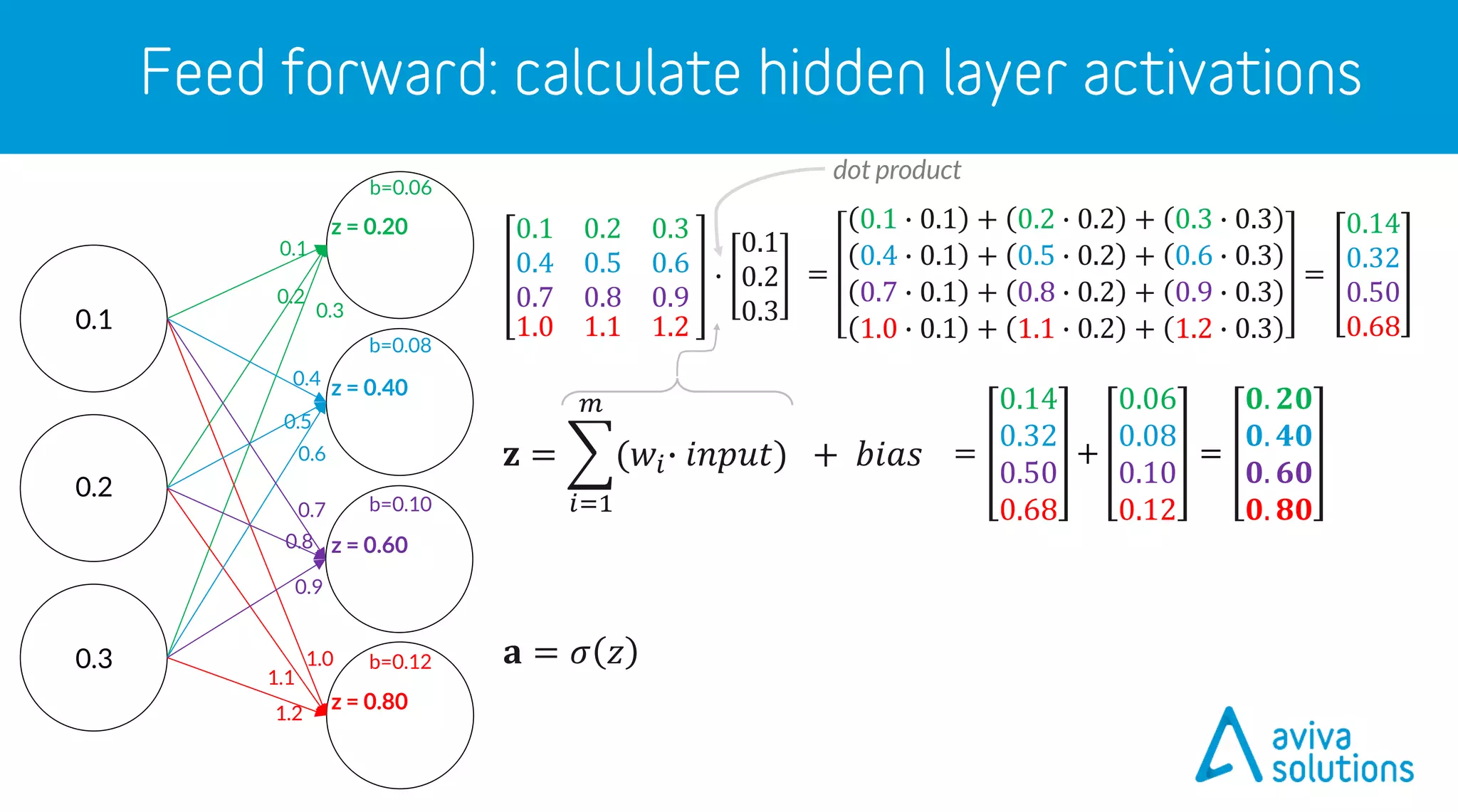 Feed forward: calculate hidden layer activations

0.1

0.2

0.3

0.1
0.2
0.3
0.4
0.5
0.6
0.7
0.8
0.9
1.0
1.1
1.2

b=0.06
z = 0.20

b=0.08
z = 0.40

b=0.10
z = 0.60

b=0.12
z = 0.80

dot product

$\begin{bmatrix} 0.1 & 0.2 & 0.3 \\ 0.4 & 0.5 & 0.6 \\ 0.7 & 0.8 & 0.9 \\ 1.0 & 1.1 & 1.2 \end{bmatrix} \cdot \begin{bmatrix} 0.1 \\ 0.2 \\ 0.3 \end{bmatrix} = \begin{bmatrix} (0.1 \cdot 0.1) + (0.2 \cdot 0.2) + (0.3 \cdot 0.3) \\ (0.4 \cdot 0.1) + (0.5 \cdot 0.2) + (0.6 \cdot 0.3) \\ (0.7 \cdot 0.1) + (0.8 \cdot 0.2) + (0.9 \cdot 0.3) \\ (1.0 \cdot 0.1) + (1.1 \cdot 0.2) + (1.2 \cdot 0.3) \end{bmatrix} = \begin{bmatrix} 0.14 \\ 0.32 \\ 0.50 \\ 0.68 \end{bmatrix}$

$\mathbf{z} = \sum_{i=1}^{m} (w_i \cdot input) + bias = \begin{bmatrix} 0.14 \\ 0.32 \\ 0.50 \\ 0.68 \end{bmatrix} + \begin{bmatrix} 0.06 \\ 0.08 \\ 0.10 \\ 0.12 \end{bmatrix} = \begin{bmatrix} \mathbf{0.20} \\ \mathbf{0.40} \\ \mathbf{0.60} \\ \mathbf{0.80} \end{bmatrix}$

$\mathbf{a} = \sigma(z)$

aviva solutions